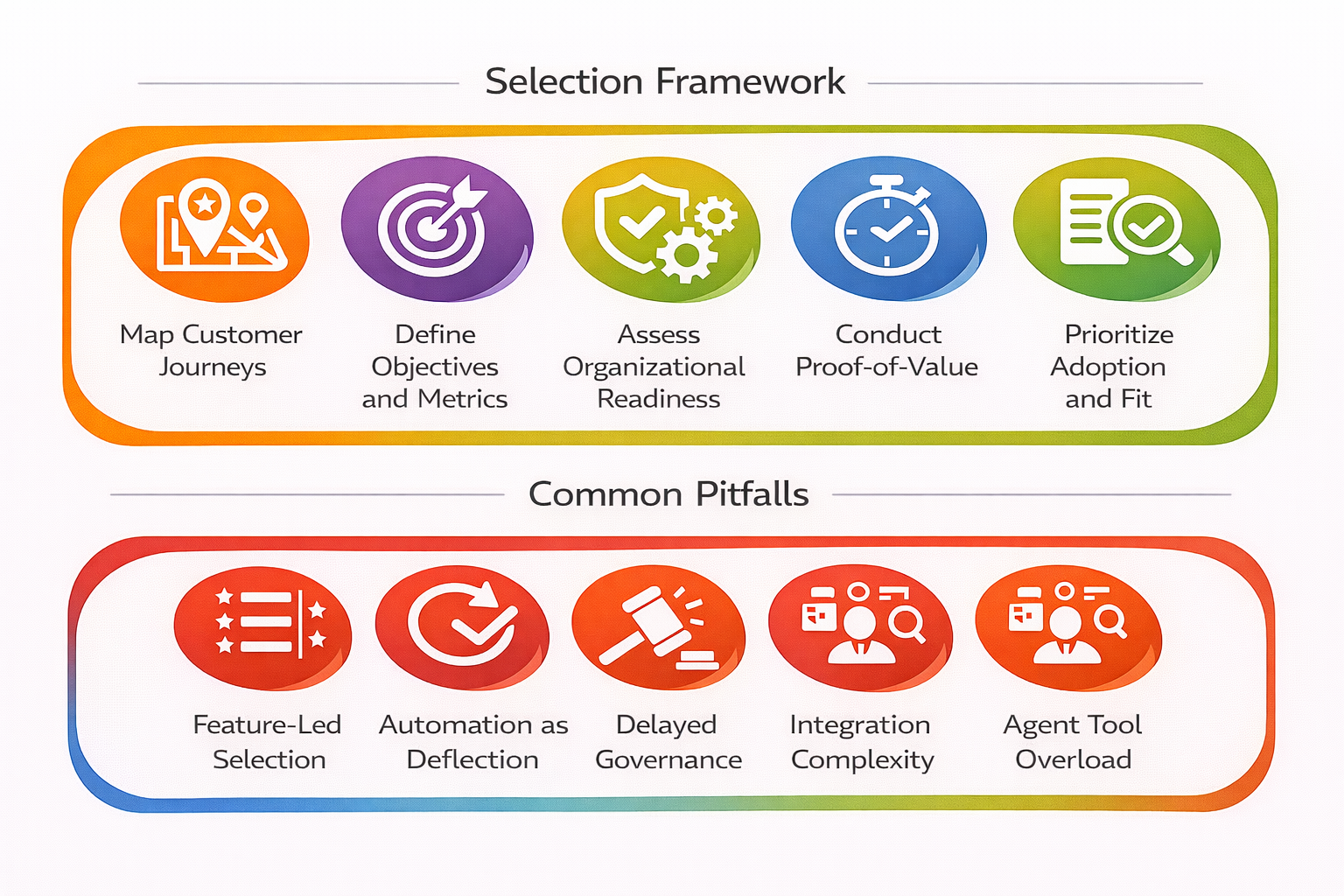 Selection Framework

Map Customer Journeys

Define Objectives and Metrics

Assess Organizational Readiness

Conduct Proof-of-Value

Prioritize Adoption and Fit

Common Pitfalls

Feature-Led Selection

Automation as Deflection

Delayed Governance

Integration Complexity

Agent Tool Overload